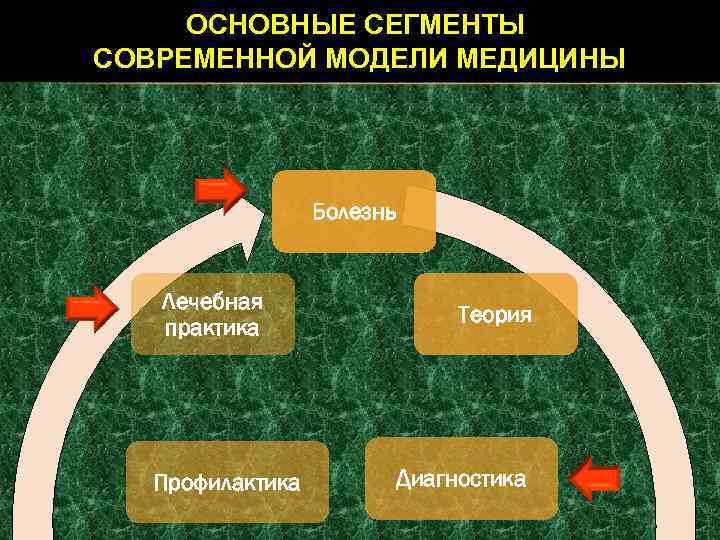 ОСНОВНЫЕ СЕГМЕНТЫ
СОВРЕМЕННОЙ МОДЕЛИ МЕДИЦИНЫ

Болезнь

Лечебная практика

Теория

Профилактика

Диагностика